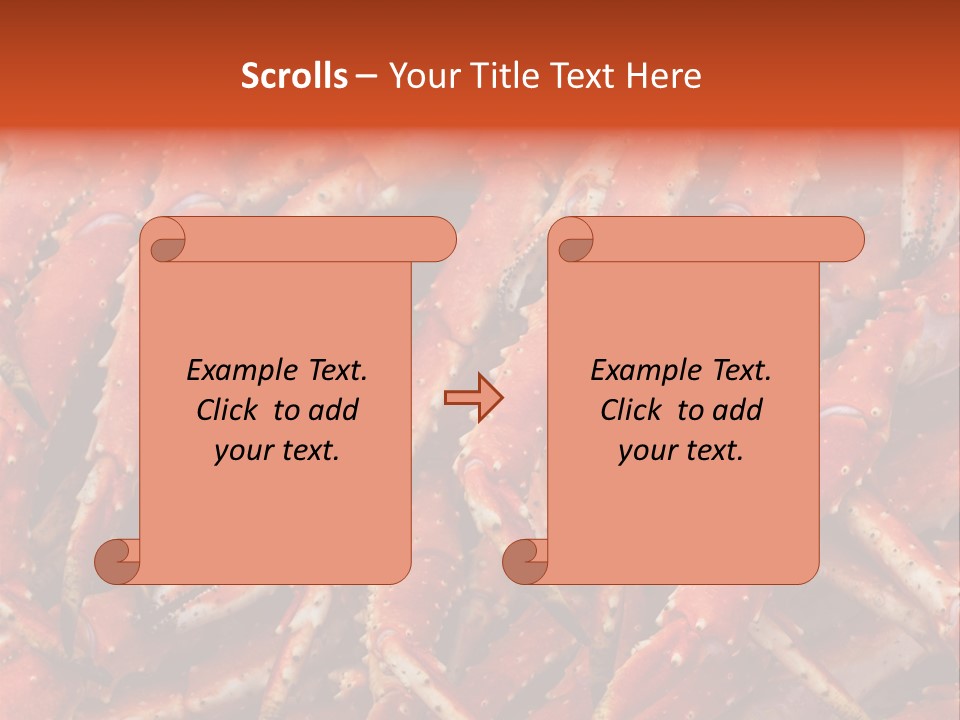 Scrolls – Your Title Text Here

Example Text. Click to add your text.

Example Text. Click to add your text.